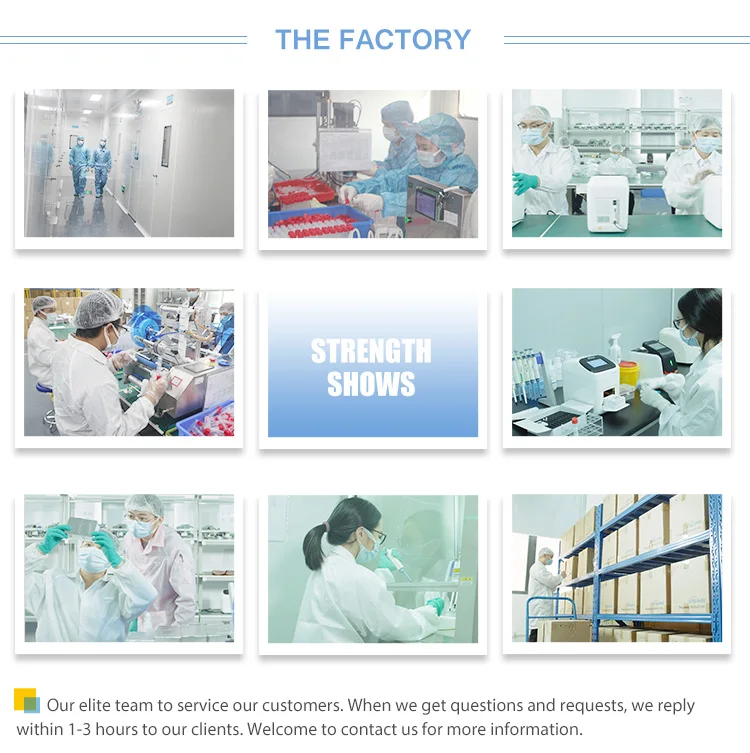 THE FACTORY

STRENGTH SHOWS

Our elite team to service our customers. When we get questions and requests, we reply within 1-3 hours to our clients. Welcome to contact us for more information.